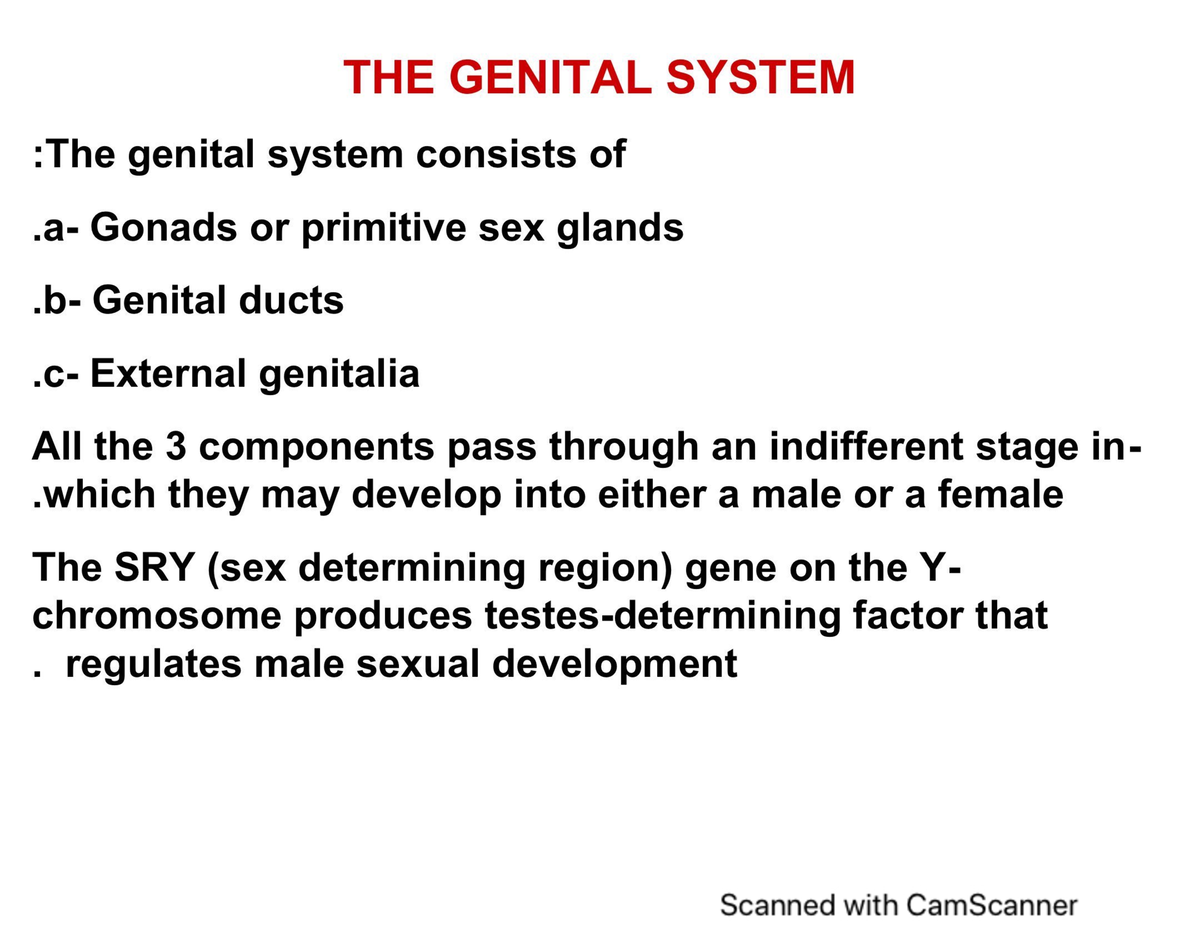 THE GENITAL SYSTEM

:The genital system consists of

.a- Gonads or primitive sex glands

.b- Genital ducts

.c- External genitalia

All the 3 components pass through an indifferent stage in- .which they may develop into either a male or a female

The SRY (sex determining region) gene on the Y- chromosome produces testes-determining factor that . regulates male sexual development

Scanned with CamScanner